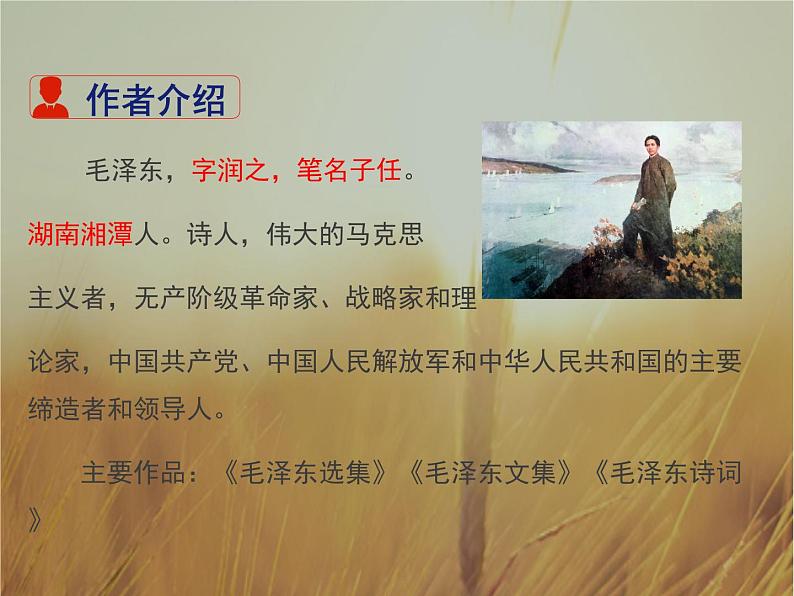 作者介绍

毛泽东，字润之，笔名子任。湖南湘潭人。诗人，伟大的马克思主义者，无产阶级革命家、战略家和理论家，中国共产党、中国人民解放军和中华人民共和国的主要缔造者和领导人。

主要作品：《毛泽东选集》《毛泽东文集》《毛泽东诗词》